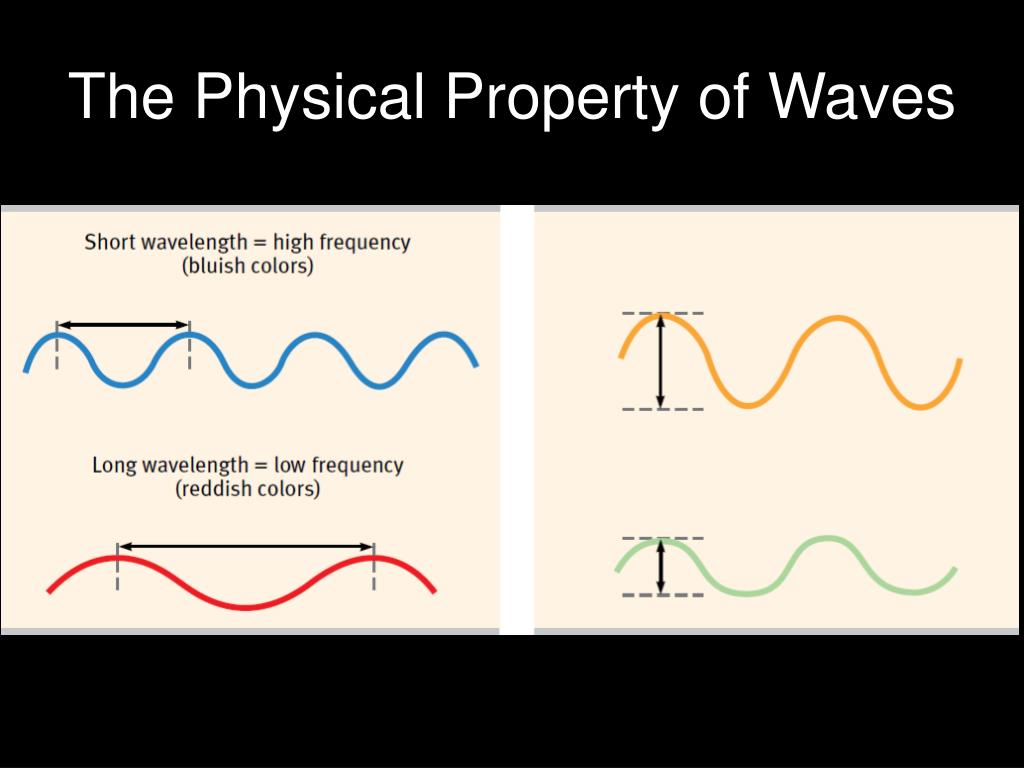 The Physical Property of Waves

Short wavelength = high frequency
(bluish colors)

Long wavelength = low frequency
(reddish colors)